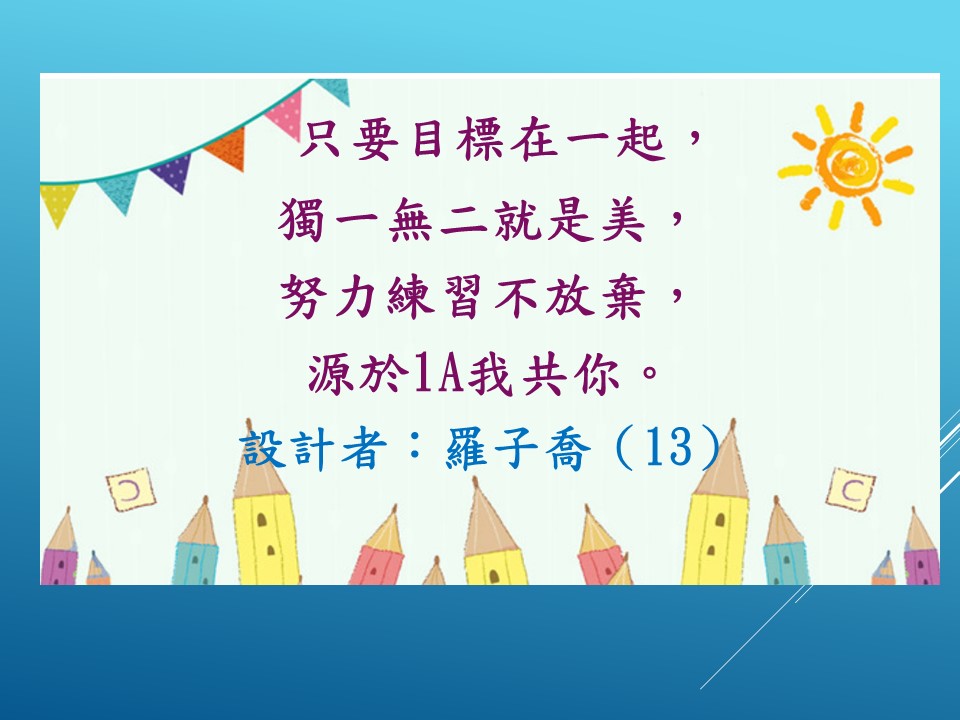 只要目標在一起，
獨一無二就是美，
努力練習不放棄，
源於1A我共你。
設計者：羅子喬（13）